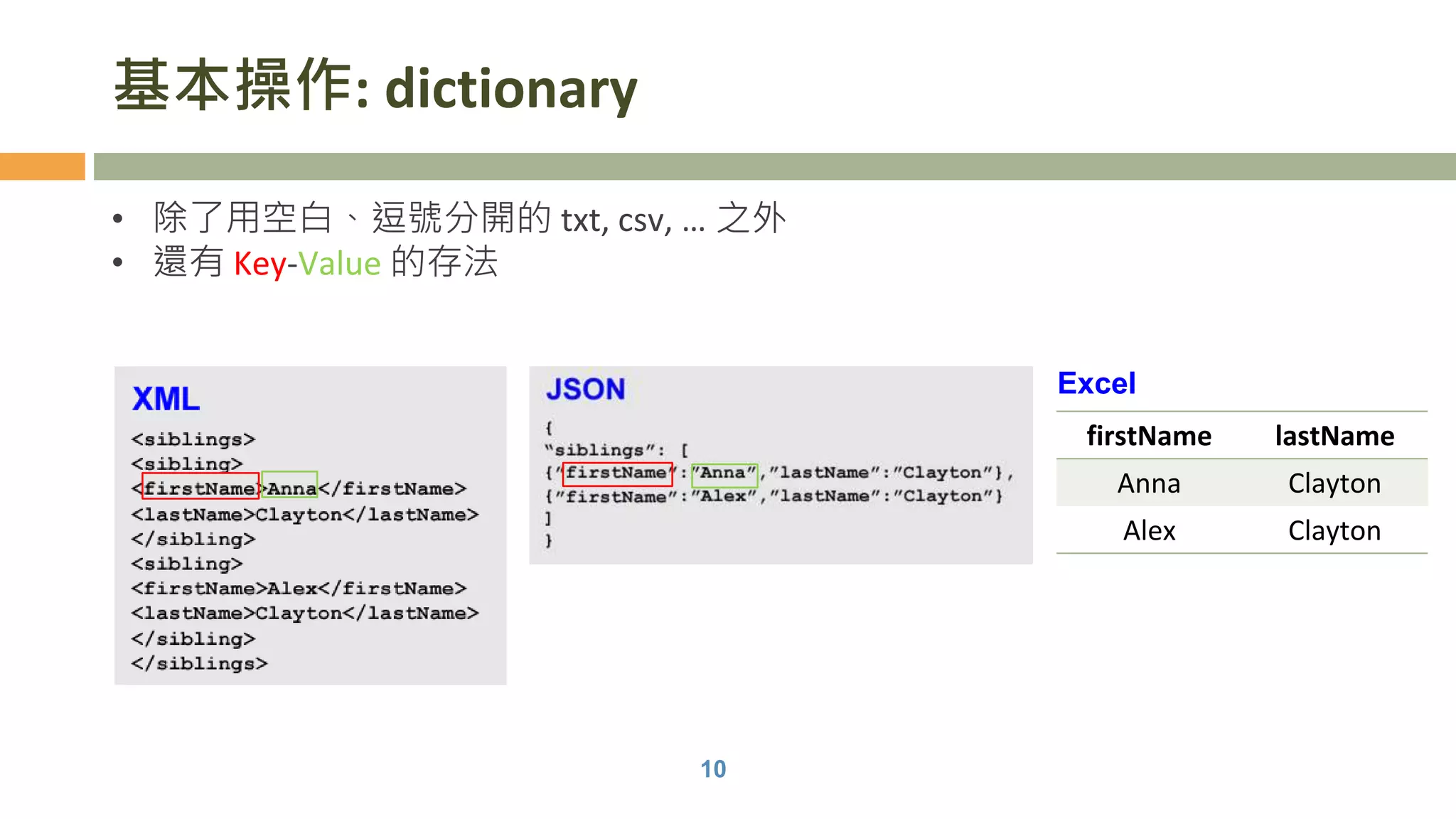 基本操作: dictionary

• 除了用空白、逗號分開的 txt, csv, ... 之外
• 還有 Key-Value 的存法

XML

<siblings>
<sibling>
<firstName>Anna</firstName>
<lastName>Clayton</lastName>
</sibling>
<sibling>
<firstName>Alex</firstName>
<lastName>Clayton</lastName>
</sibling>
</siblings>

JSON

{
"siblings": [
{"firstName":"Anna","lastName":"Clayton"},
{"firstName":"Alex","lastName":"Clayton"}
]
}

Excel

| firstName | lastName |
|---|---|
| Anna | Clayton |
| Alex | Clayton |

10